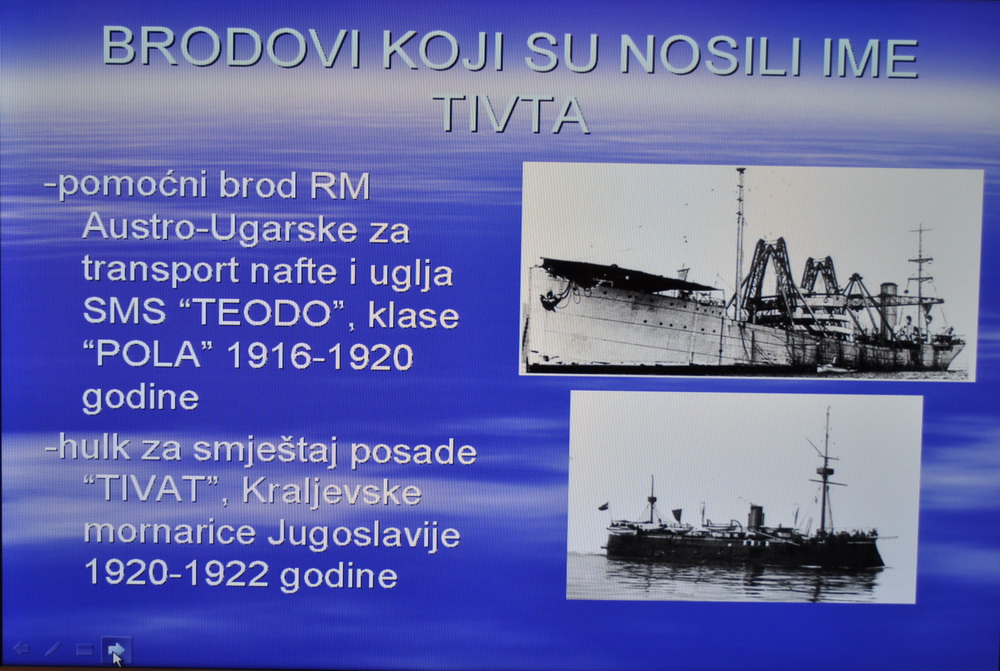 BRODOVI KOJI SU NOSILI IME TIVTA

-pomoćni brod RM Austro-Ugarske za transport nafte i uglja SMS “TEODO”, klase “POLA” 1916-1920 godine

-hulk za smještaj posade “TIVAT”, Kraljevske mornarice Jugoslavije 1920-1922 godine